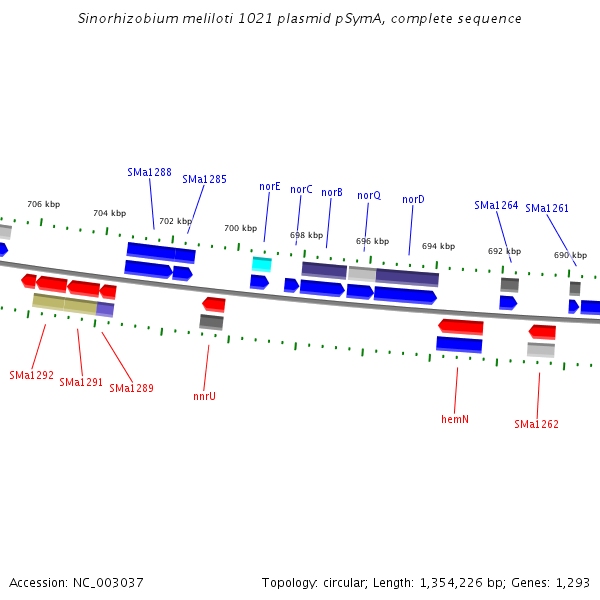 Sinorhizobium meliloti 1021 plasmid pSymA, complete sequence

SMa1288
SMa1285
norE
norC
norB
norQ
norD
SMa1264
SMa1261

706 kbp
704 kbp
702 kbp
700 kbp
698 kbp
696 kbp
694 kbp
692 kbp
690 kbp

SMa1292
SMa1291
SMa1289
nnrU
hemN
SMa1262

Accession: NC_003037

Topology: circular; Length: 1,354,226 bp; Genes: 1,293